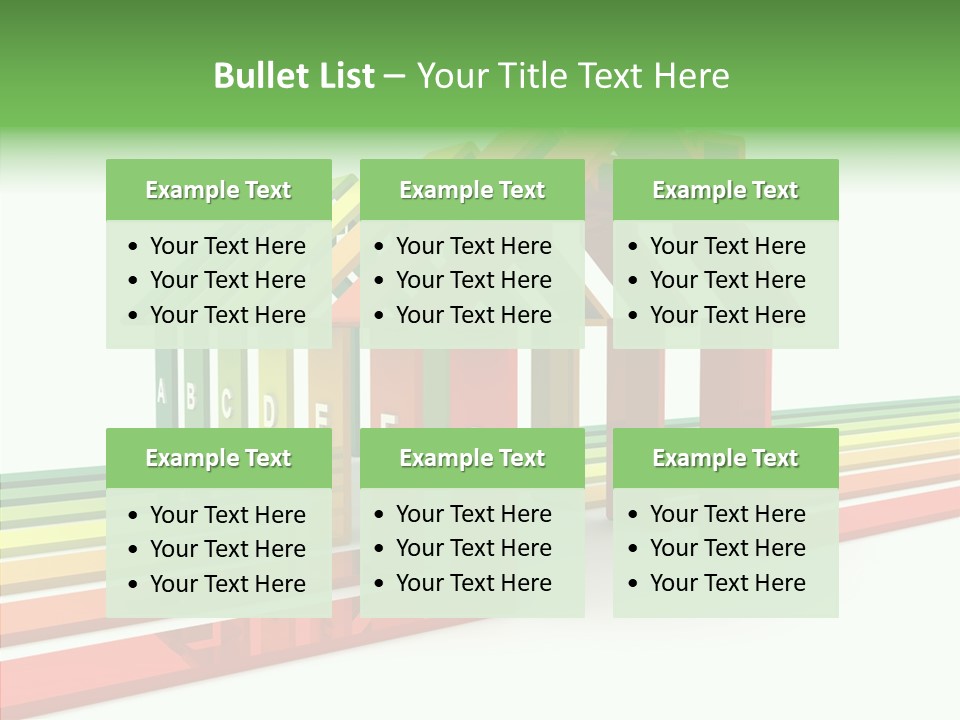 Bullet List – Your Title Text Here

Example Text
• Your Text Here
• Your Text Here
• Your Text Here

Example Text
• Your Text Here
• Your Text Here
• Your Text Here

Example Text
• Your Text Here
• Your Text Here
• Your Text Here

A B C D E F

Example Text
• Your Text Here
• Your Text Here
• Your Text Here

Example Text
• Your Text Here
• Your Text Here
• Your Text Here

Example Text
• Your Text Here
• Your Text Here
• Your Text Here